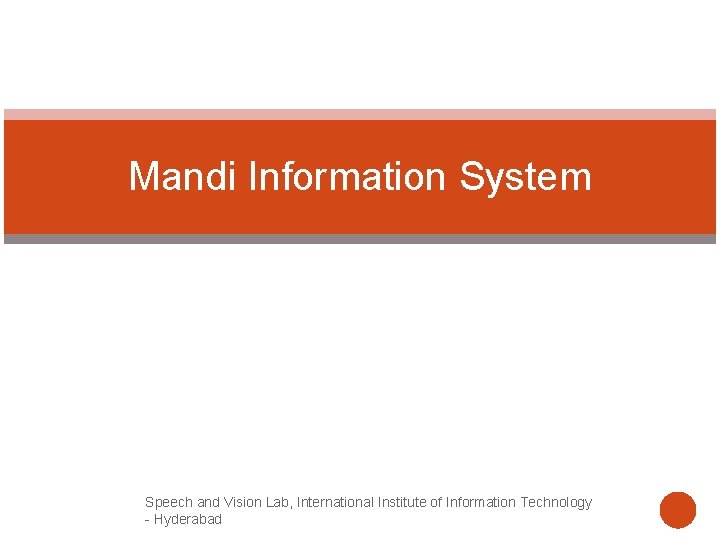 Mandi Information System

Speech and Vision Lab, International Institute of Information Technology - Hyderabad